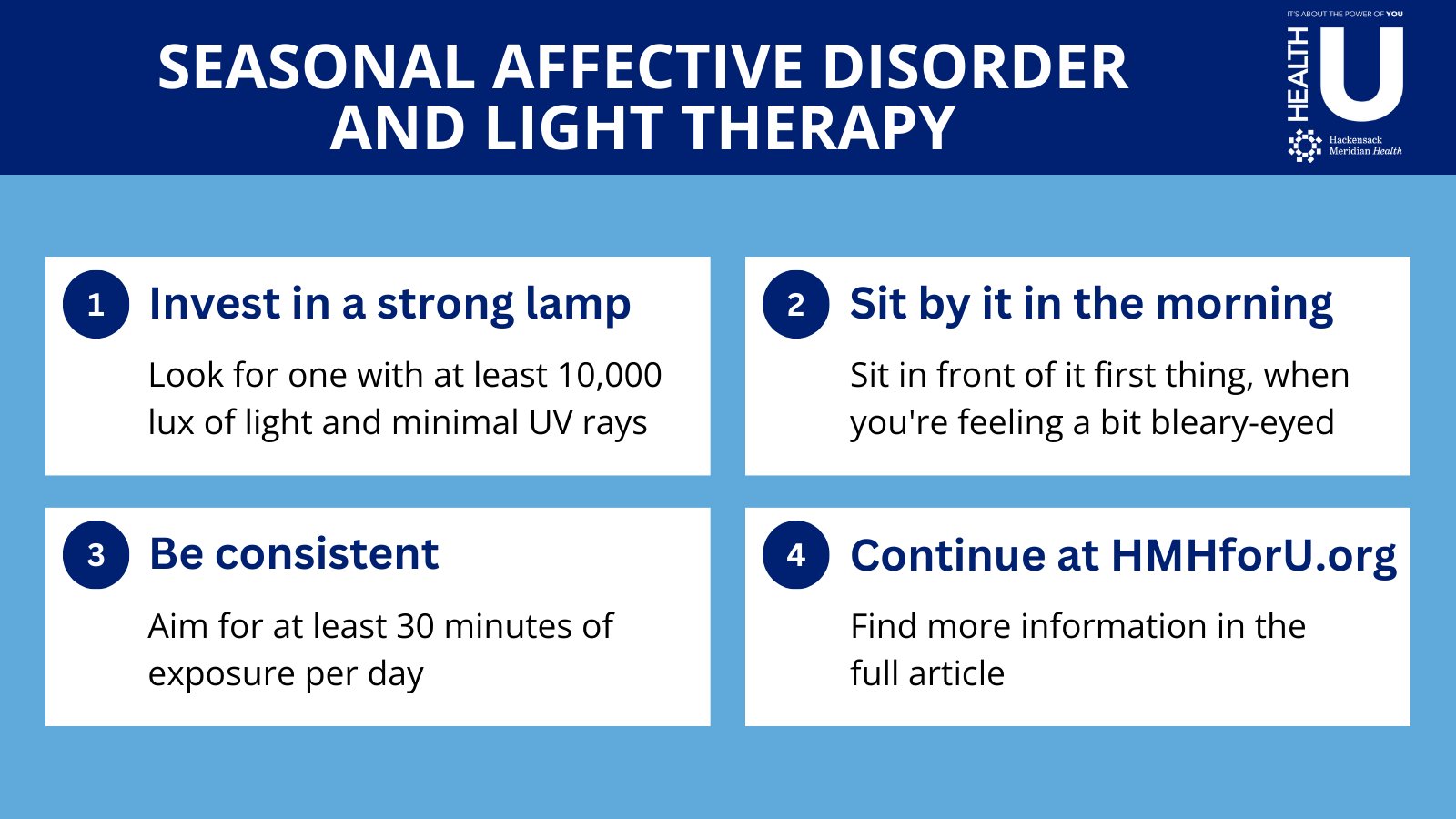 SEASONAL AFFECTIVE DISORDER AND LIGHT THERAPY

IT'S ABOUT THE POWER OF YOU
HEALTH U
Hackensack Meridian Health

1 Invest in a strong lamp

Look for one with at least 10,000 lux of light and minimal UV rays

2 Sit by it in the morning

Sit in front of it first thing, when you're feeling a bit bleary-eyed

3 Be consistent

Aim for at least 30 minutes of exposure per day

4 Continue at HMHforU.org

Find more information in the full article